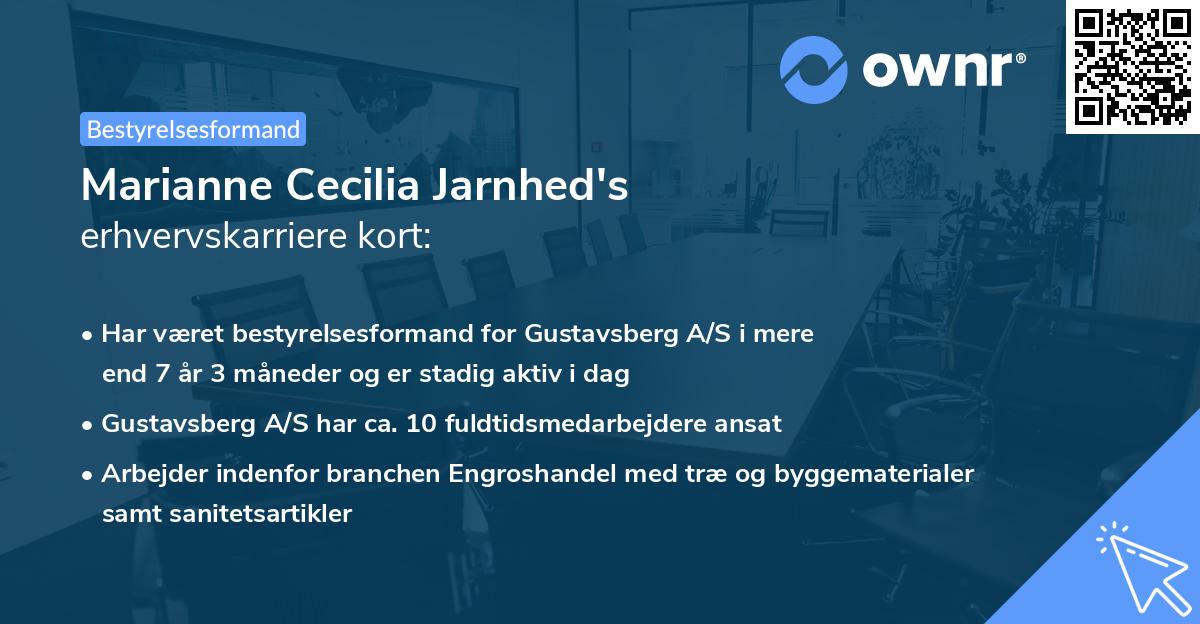 ownr®

Bestyrelsesformand

Marianne Cecilia Jarnhed's
erhvervskarriere kort:

• Har været bestyrelsesformand for Gustavsberg A/S i mere end 7 år 3 måneder og er stadig aktiv i dag

• Gustavsberg A/S har ca. 10 fuldtidsmedarbejdere ansat

• Arbejder indenfor branchen Engroshandel med træ og byggematerialer samt sanitetsartikler